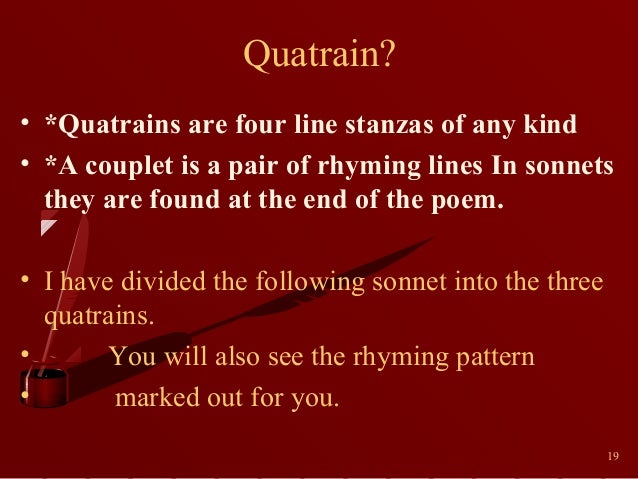 Quatrain?

• *Quatrains are four line stanzas of any kind
• *A couplet is a pair of rhyming lines In sonnets they are found at the end of the poem.

• I have divided the following sonnet into the three quatrains.
• You will also see the rhyming pattern
• marked out for you.

19